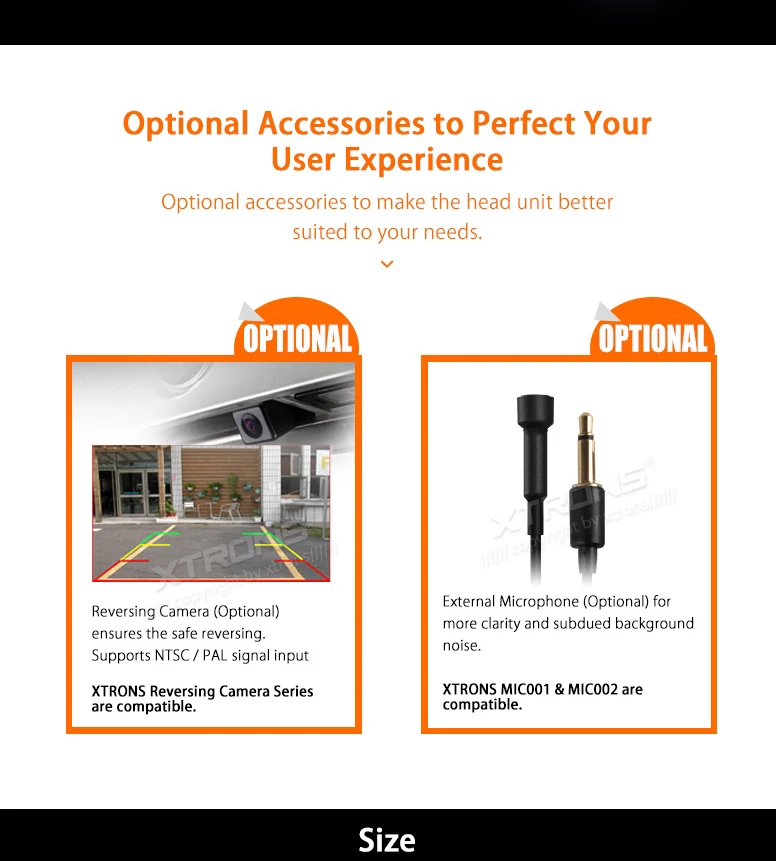 Optional Accessories to Perfect Your User Experience

Optional accessories to make the head unit better suited to your needs.

OPTIONAL

XTRONS

copyright by xtrons

Reversing Camera (Optional) ensures the safe reversing. Supports NTSC / PAL signal input

XTRONS Reversing Camera Series are compatible.

OPTIONAL

XTRONS

copyright by xtrons

External Microphone (Optional) for more clarity and subdued background noise.

XTRONS MIC001 & MIC002 are compatible.

Size